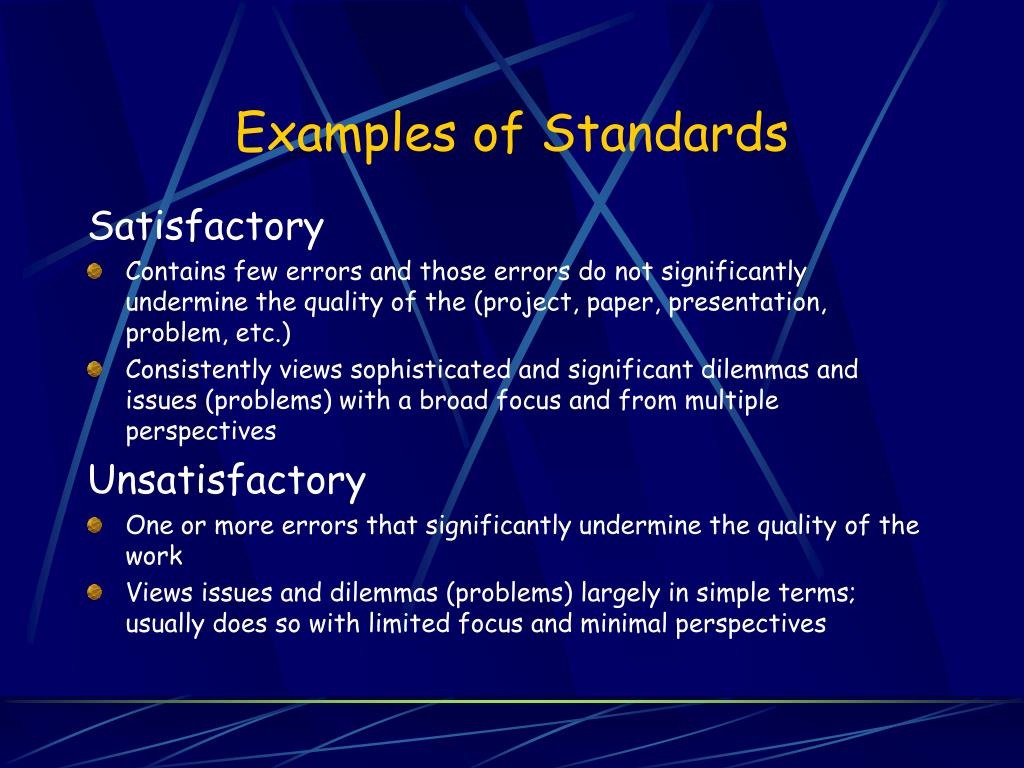 Examples of Standards

Satisfactory

Contains few errors and those errors do not significantly undermine the quality of the (project, paper, presentation, problem, etc.)

Consistently views sophisticated and significant dilemmas and issues (problems) with a broad focus and from multiple perspectives

Unsatisfactory

One or more errors that significantly undermine the quality of the work

Views issues and dilemmas (problems) largely in simple terms; usually does so with limited focus and minimal perspectives